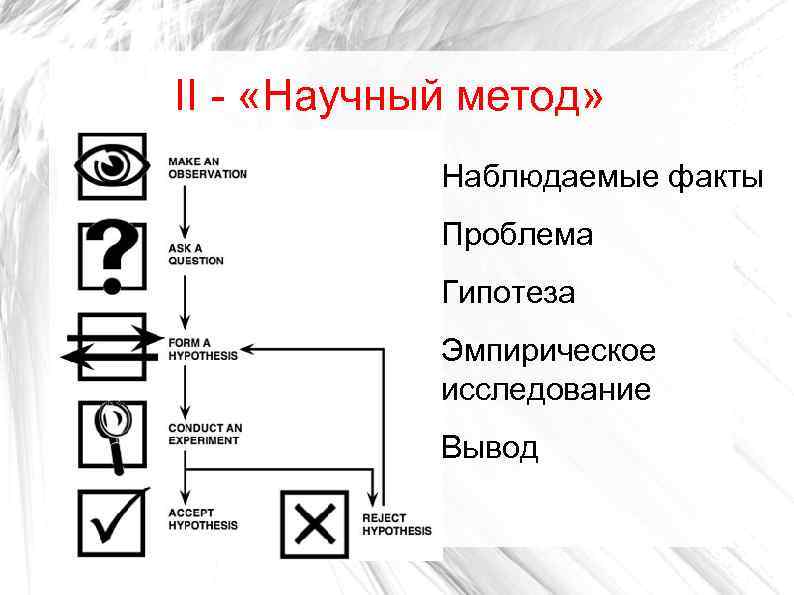 II - «Научный метод»

MAKE AN OBSERVATION

ASK A QUESTION

FORM A HYPOTHESIS

CONDUCT AN EXPERIMENT

ACCEPT HYPOTHESIS

REJECT HYPOTHESIS

Наблюдаемые факты

Проблема

Гипотеза

Эмпирическое исследование

Вывод